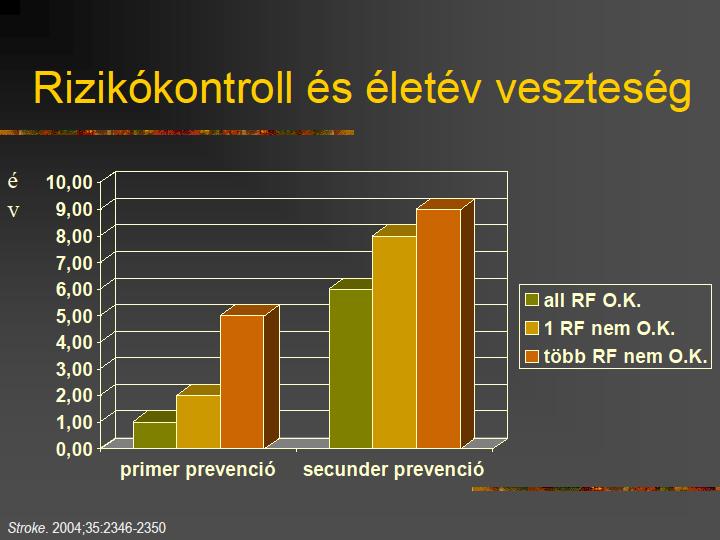 Rizikókontroll és életév veszteség

é
v

10,00
9,00
8,00
7,00
6,00
5,00
4,00
3,00
2,00
1,00
0,00

primer prevenció
secunder prevenció

all RF O.K.
1 RF nem O.K.
több RF nem O.K.

Stroke. 2004;35:2346-2350